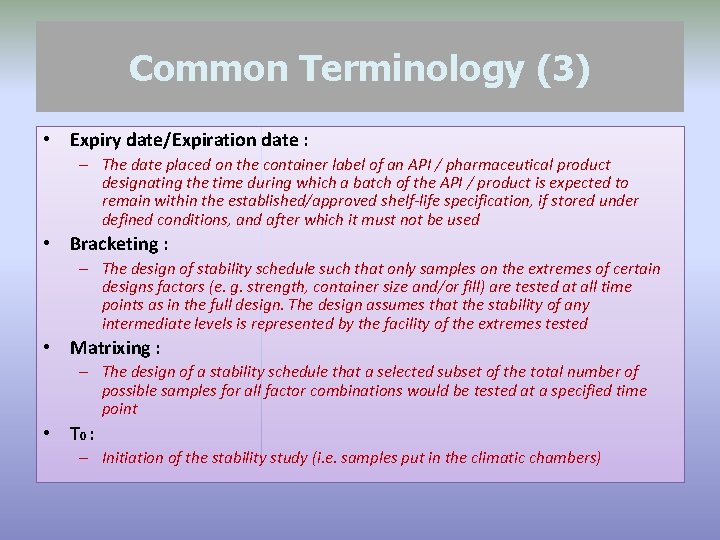 Common Terminology (3)

• Expiry date/Expiration date :
– The date placed on the container label of an API / pharmaceutical product designating the time during which a batch of the API / product is expected to remain within the established/approved shelf-life specification, if stored under defined conditions, and after which it must not be used

• Bracketing :
– The design of stability schedule such that only samples on the extremes of certain designs factors (e. g. strength, container size and/or fill) are tested at all time points as in the full design. The design assumes that the stability of any intermediate levels is represented by the facility of the extremes tested

• Matrixing :
– The design of a stability schedule that a selected subset of the total number of possible samples for all factor combinations would be tested at a specified time point

• $T_0$ :
– Initiation of the stability study (i.e. samples put in the climatic chambers)